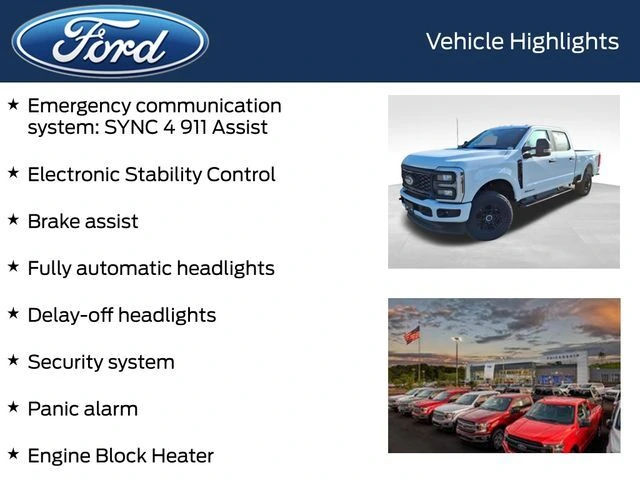 Ford

Vehicle Highlights

★ Emergency communication system: SYNC 4 911 Assist

★ Electronic Stability Control

★ Brake assist

★ Fully automatic headlights

★ Delay-off headlights

★ Security system

★ Panic alarm

★ Engine Block Heater